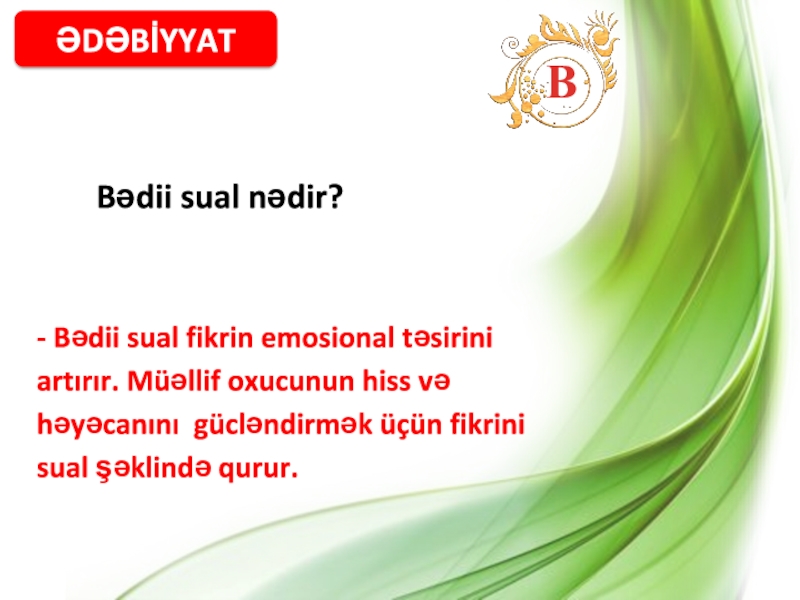 ƏDƏBİYYAT

B

Bədii sual nədir?

- Bədii sual fikrin emosional təsirini artırır. Müəllif oxucunun hiss və həyəcanını  gücləndirmək üçün fikrini sual şəklində qurur.